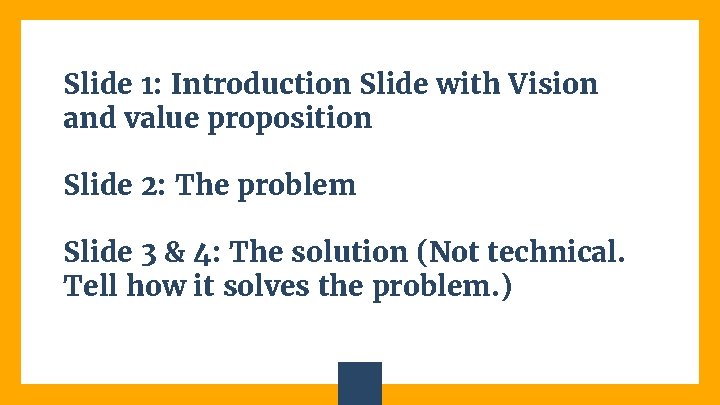 Slide 1: Introduction Slide with Vision and value proposition

Slide 2: The problem

Slide 3 & 4: The solution (Not technical. Tell how it solves the problem.)